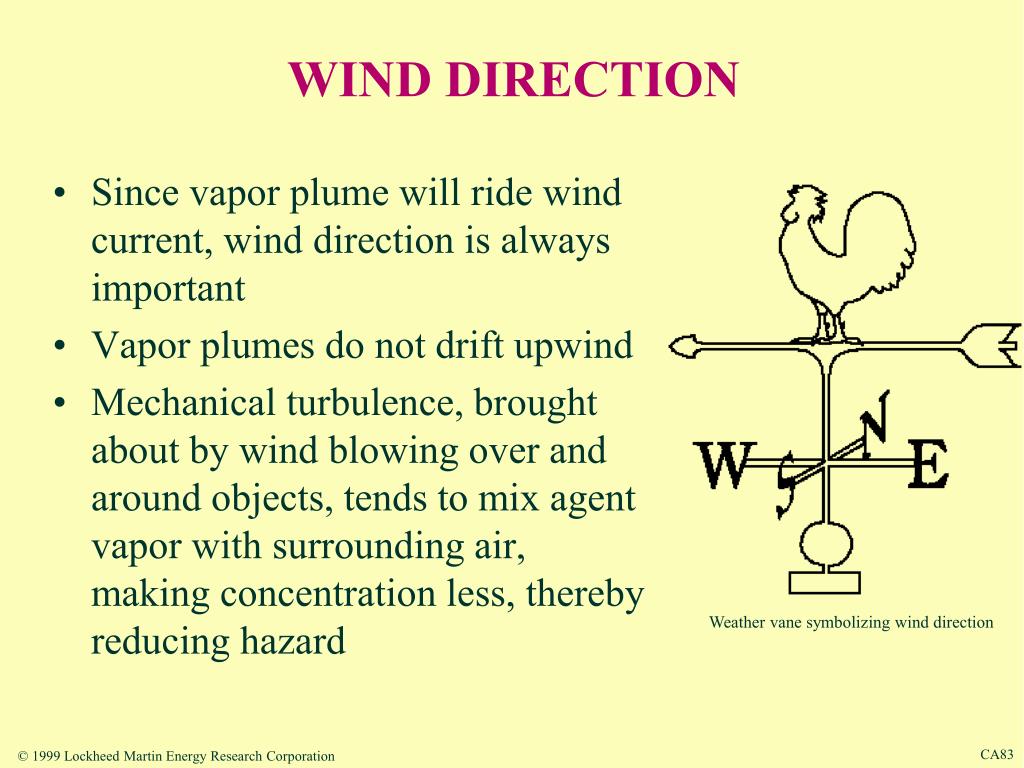 WIND DIRECTION

• Since vapor plume will ride wind current, wind direction is always important
• Vapor plumes do not drift upwind
• Mechanical turbulence, brought about by wind blowing over and around objects, tends to mix agent vapor with surrounding air, making concentration less, thereby reducing hazard

N
W
E
S

Weather vane symbolizing wind direction

© 1999 Lockheed Martin Energy Research Corporation

CA83